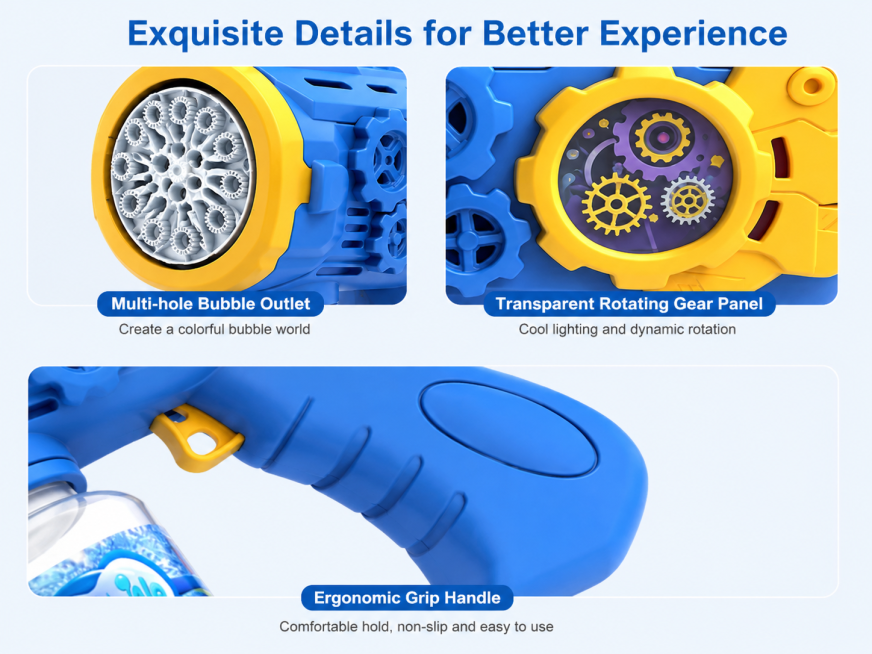 Exquisite Details for Better Experience

Multi-hole Bubble Outlet
Create a colorful bubble world

Transparent Rotating Gear Panel
Cool lighting and dynamic rotation

Ergonomic Grip Handle
Comfortable hold, non-slip and easy to use